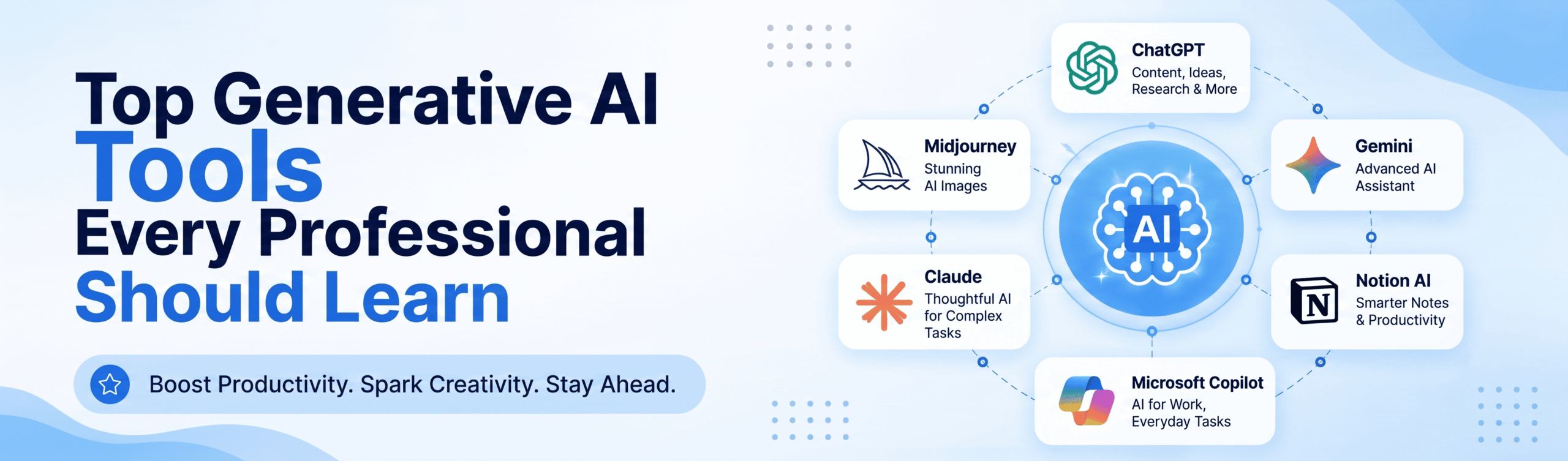 Top Generative AI Tools Every Professional Should Learn

Boost Productivity. Spark Creativity. Stay Ahead.

ChatGPT
Content, Ideas, Research & More

Midjourney
Stunning AI Images

Gemini
Advanced AI Assistant

AI

Claude
Thoughtful AI for Complex Tasks

Notion AI
Smarter Notes & Productivity

N

Microsoft Copilot
AI for Work, Everyday Tasks